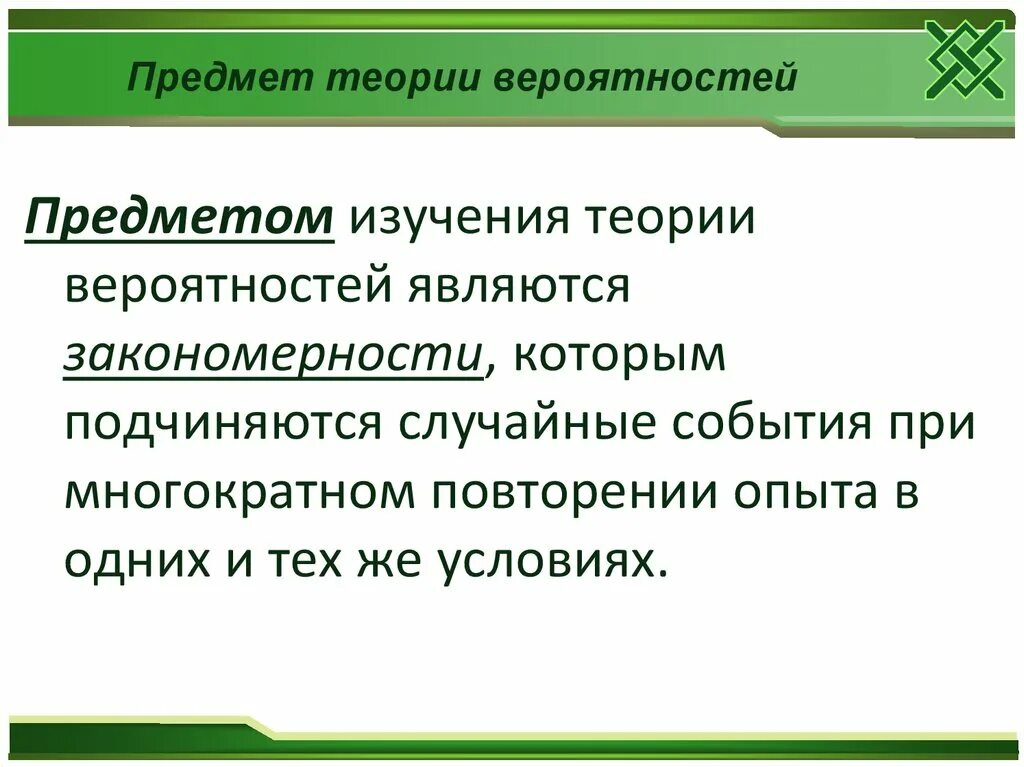 Предмет теории вероятностей

Предметом изучения теории вероятностей являются закономерности, которым подчиняются случайные события при многократном повторении опыта в одних и тех же условиях.